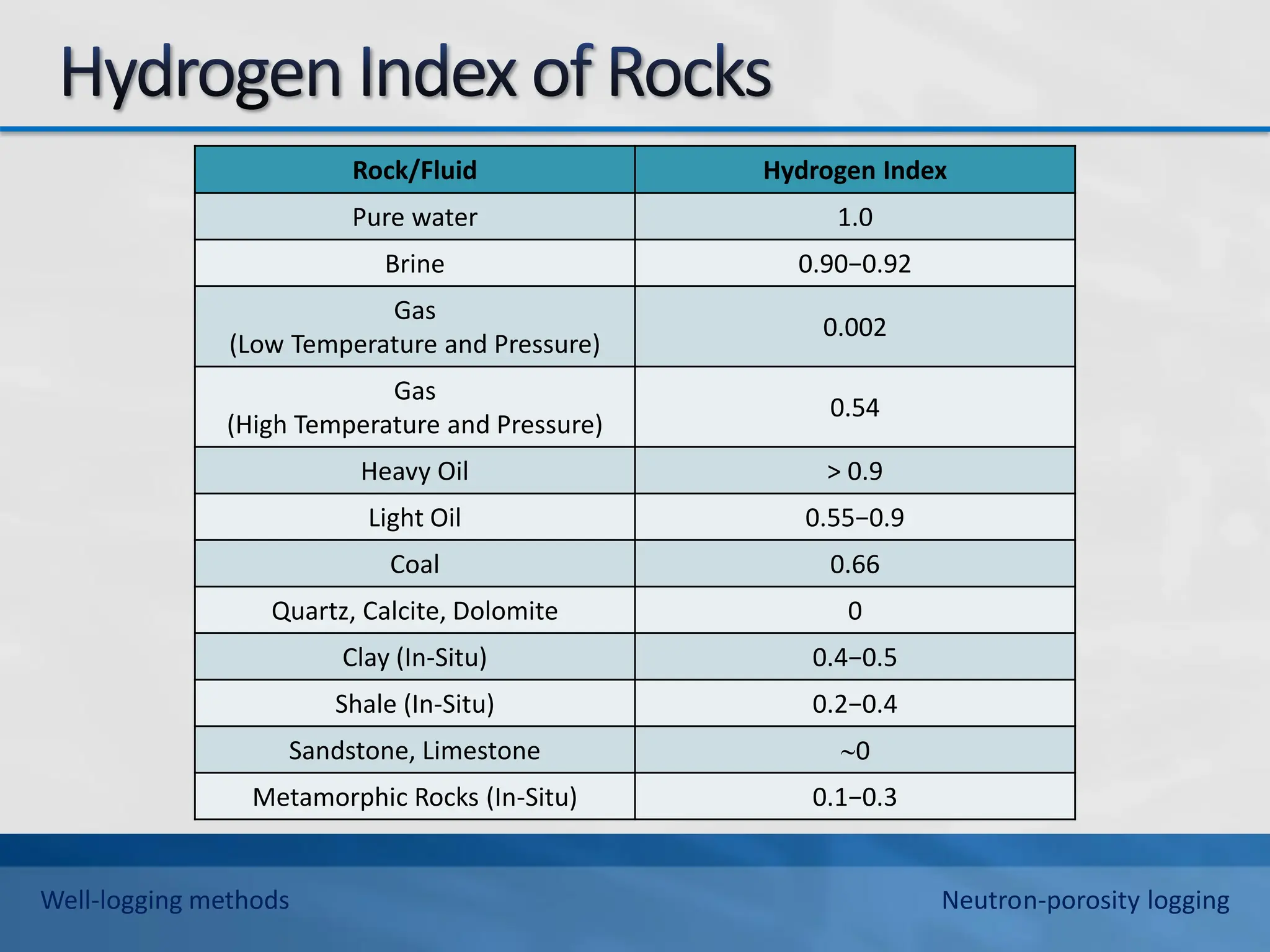 Hydrogen Index of Rocks

| Rock/Fluid | Hydrogen Index |
|---|---|
| Pure water | 1.0 |
| Brine | 0.90–0.92 |
| Gas (Low Temperature and Pressure) | 0.002 |
| Gas (High Temperature and Pressure) | 0.54 |
| Heavy Oil | > 0.9 |
| Light Oil | 0.55–0.9 |
| Coal | 0.66 |
| Quartz, Calcite, Dolomite | 0 |
| Clay (In-Situ) | 0.4–0.5 |
| Shale (In-Situ) | 0.2–0.4 |
| Sandstone, Limestone | ~0 |
| Metamorphic Rocks (In-Situ) | 0.1–0.3 |

Well-logging methods

Neutron-porosity logging